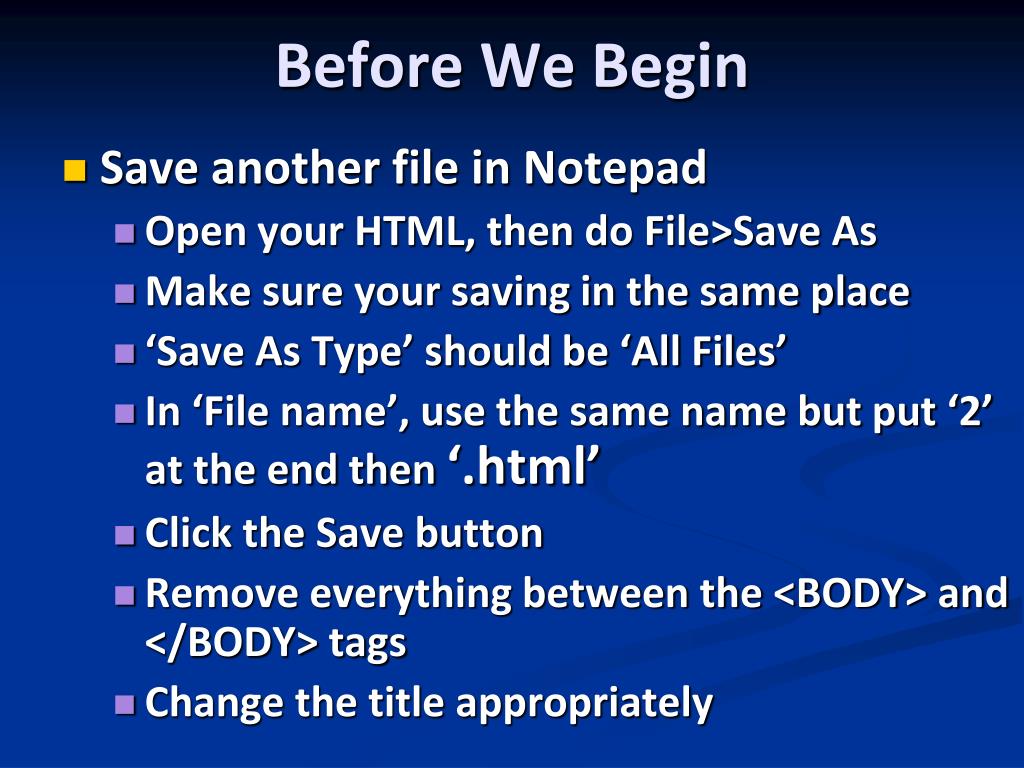 Before We Begin

Save another file in Notepad

Open your HTML, then do File>Save As

Make sure your saving in the same place

‘Save As Type’ should be ‘All Files’

In ‘File name’, use the same name but put ‘2’ at the end then ‘.html’

Click the Save button

Remove everything between the <BODY> and </BODY> tags

Change the title appropriately